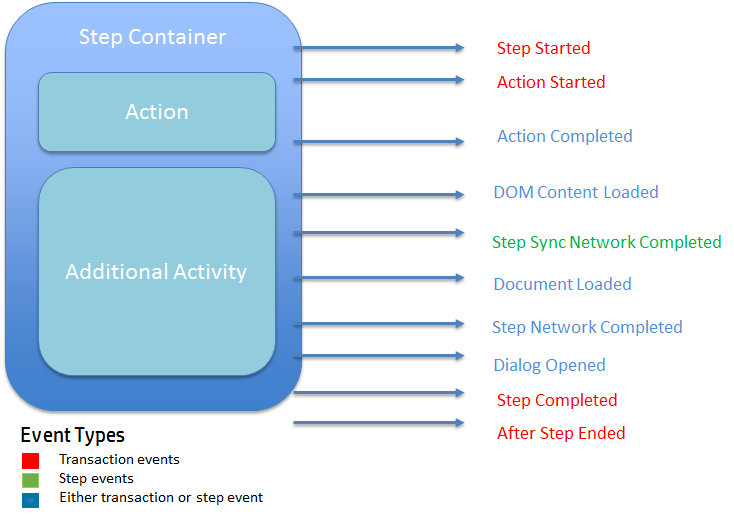 Step Container

Action

Additional Activity

Step Started

Action Started

Action Completed

DOM Content Loaded

Step Sync Network Completed

Document Loaded

Step Network Completed

Dialog Opened

Step Completed

After Step Ended

Event Types

Transaction events

Step events

Either transaction or step event